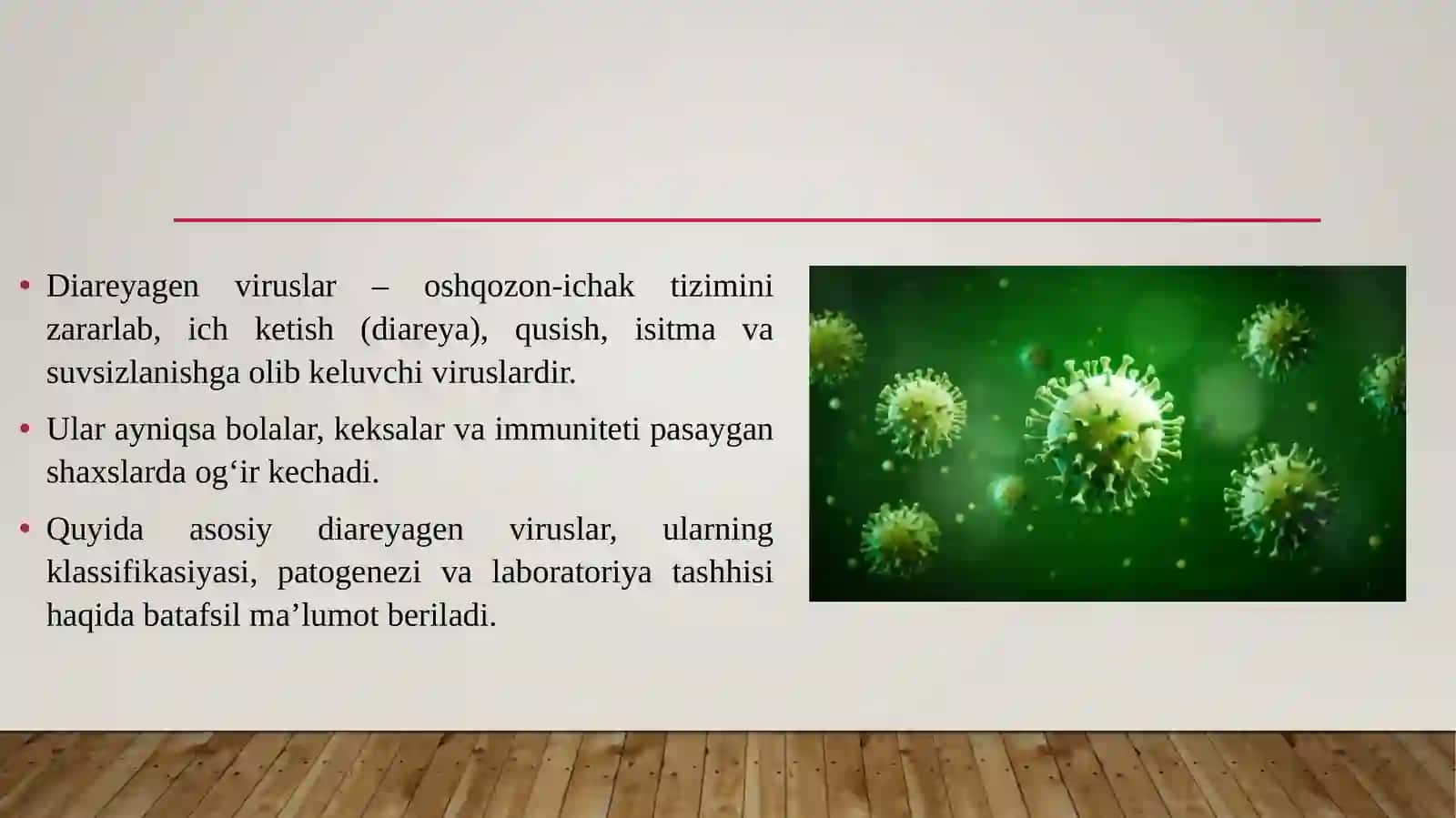 • Diareyagen viruslar – oshqozon-ichak tizimini zararlab, ich ketish (diareya), qusish, isitma va suvsizlanishga olib keluvchi viruslardir.

• Ular ayniqsa bolalar, keksalar va immuniteti pasaygan shaxslarda og‘ir kechadi.

• Quyida asosiy diareyagen viruslar, ularning klassifikasiyasi, patogenezi va laboratoriya tashhisi haqida batafsil ma’lumot beriladi.